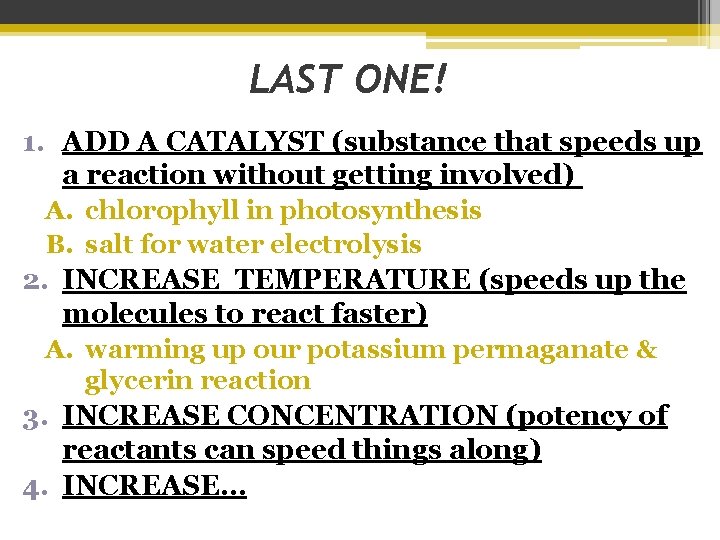 LAST ONE!

1. ADD A CATALYST (substance that speeds up a reaction without getting involved)
A. chlorophyll in photosynthesis
B. salt for water electrolysis
2. INCREASE TEMPERATURE (speeds up the molecules to react faster)
A. warming up our potassium permaganate & glycerin reaction
3. INCREASE CONCENTRATION (potency of reactants can speed things along)
4. INCREASE…